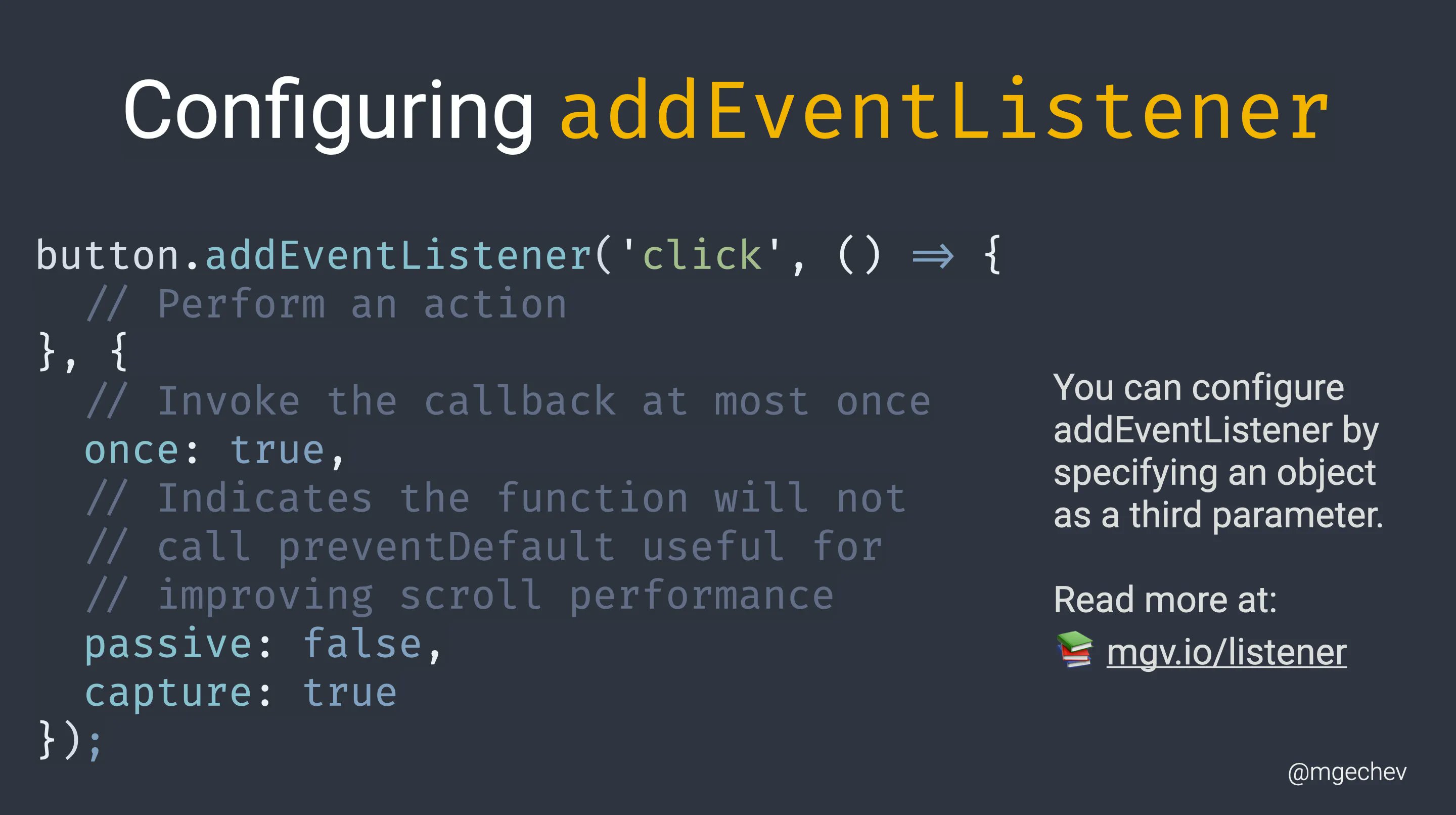 Configuring addEventListener

button.addEventListener('click', () ⇒ {
  // Perform an action
}, {
  // Invoke the callback at most once
  once: true,
  // Indicates the function will not
  // call preventDefault useful for
  // improving scroll performance
  passive: false,
  capture: true
});

You can configure addEventListener by specifying an object as a third parameter.

Read more at:
📚 mgv.io/listener

@mgechev